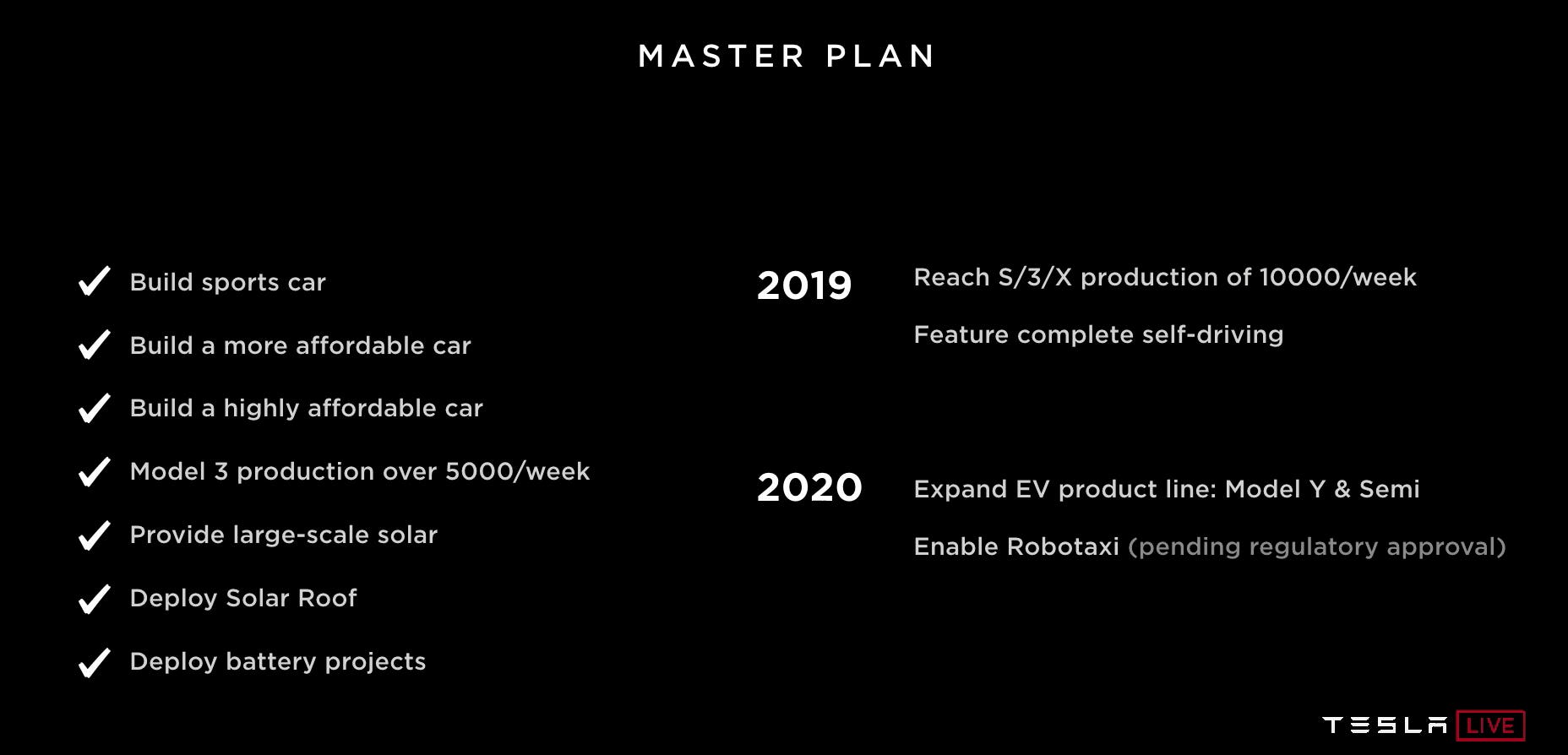 MASTER PLAN

✓ Build sports car

✓ Build a more affordable car

✓ Build a highly affordable car

✓ Model 3 production over 5000/week

✓ Provide large-scale solar

✓ Deploy Solar Roof

✓ Deploy battery projects

2019 Reach S/3/X production of 10000/week

Feature complete self-driving

2020 Expand EV product line: Model Y & Semi

Enable Robotaxi (pending regulatory approval)

TESLA LIVE